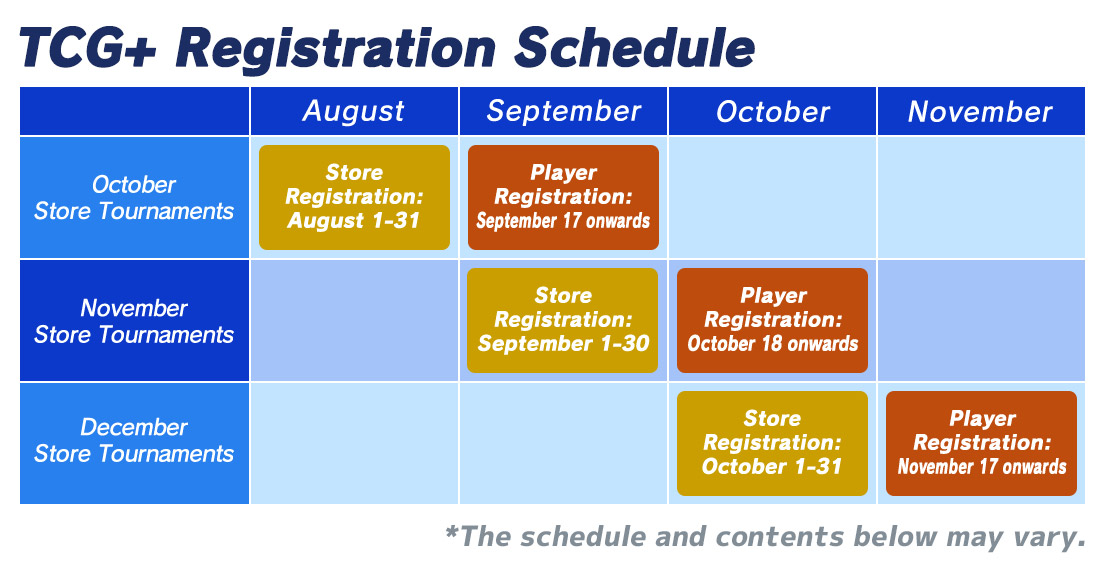 TCG+ Registration Schedule

| | August | September | October | November |
|---|---|---|---|---|
| October Store Tournaments | Store Registration: August 1-31 | Player Registration: September 17 onwards | | |
| November Store Tournaments | | Store Registration: September 1-30 | Player Registration: October 18 onwards | |
| December Store Tournaments | | | Store Registration: October 1-31 | Player Registration: November 17 onwards |

*The schedule and contents below may vary.